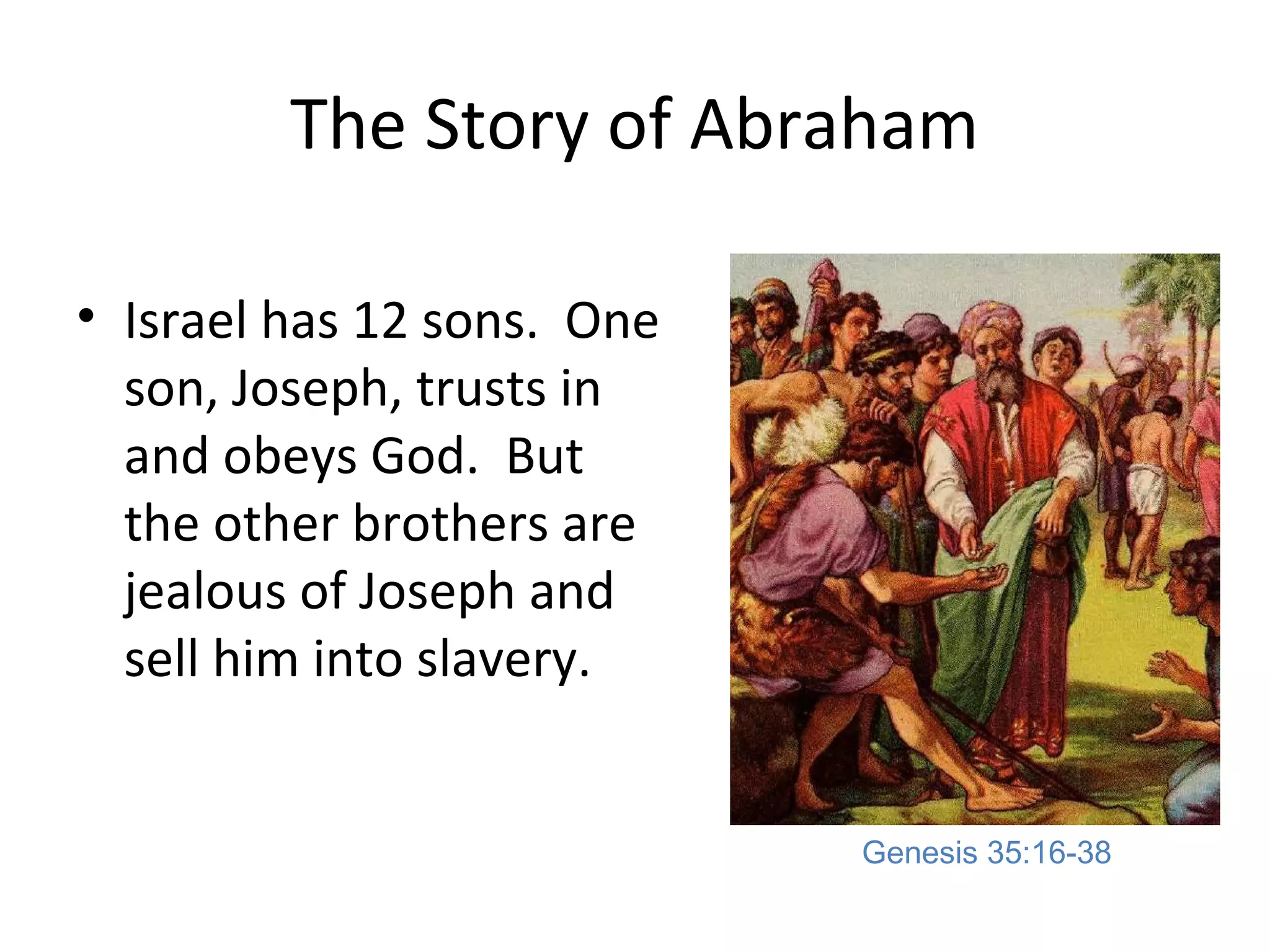 The Story of Abraham

• Israel has 12 sons.  One son, Joseph, trusts in and obeys God.  But the other brothers are jealous of Joseph and sell him into slavery.

Genesis 35:16-38